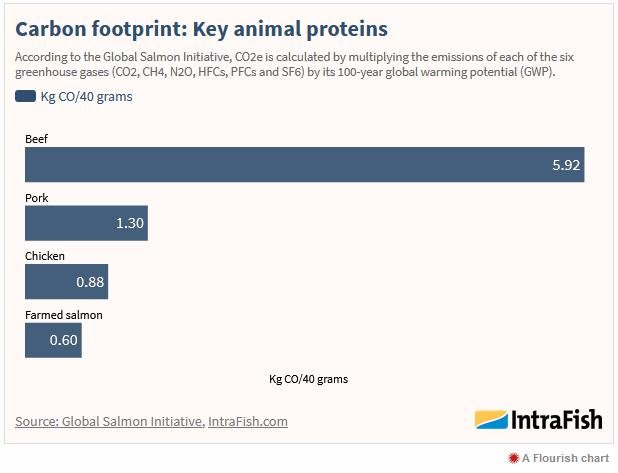 Carbon footprint: Key animal proteins

According to the Global Salmon Initiative, CO2e is calculated by multiplying the emissions of each of the six greenhouse gases (CO2, CH4, N2O, HFCs, PFCs and SF6) by its 100-year global warming potential (GWP).

Kg CO/40 grams

Beef
5.92

Pork
1.30

Chicken
0.88

Farmed salmon
0.60

Kg CO/40 grams

Source: Global Salmon Initiative, IntraFish.com

IntraFish

A Flourish chart